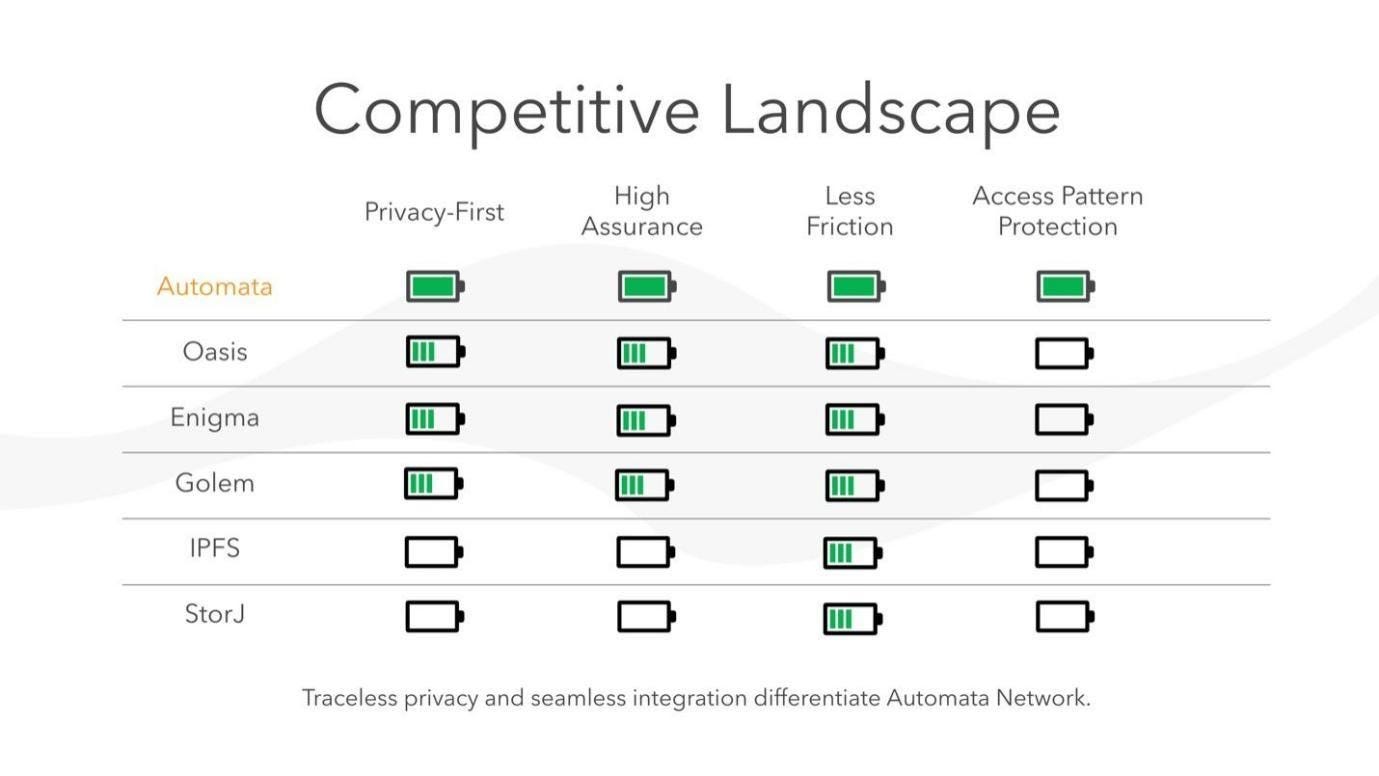 Competitive Landscape

| | Privacy-First | High Assurance | Less Friction | Access Pattern Protection |
|---|---|---|---|---|
| Automata | | | | |
| Oasis | | | | |
| Enigma | | | | |
| Golem | | | | |
| IPFS | | | | |
| StorJ | | | | |

Traceless privacy and seamless integration differentiate Automata Network.